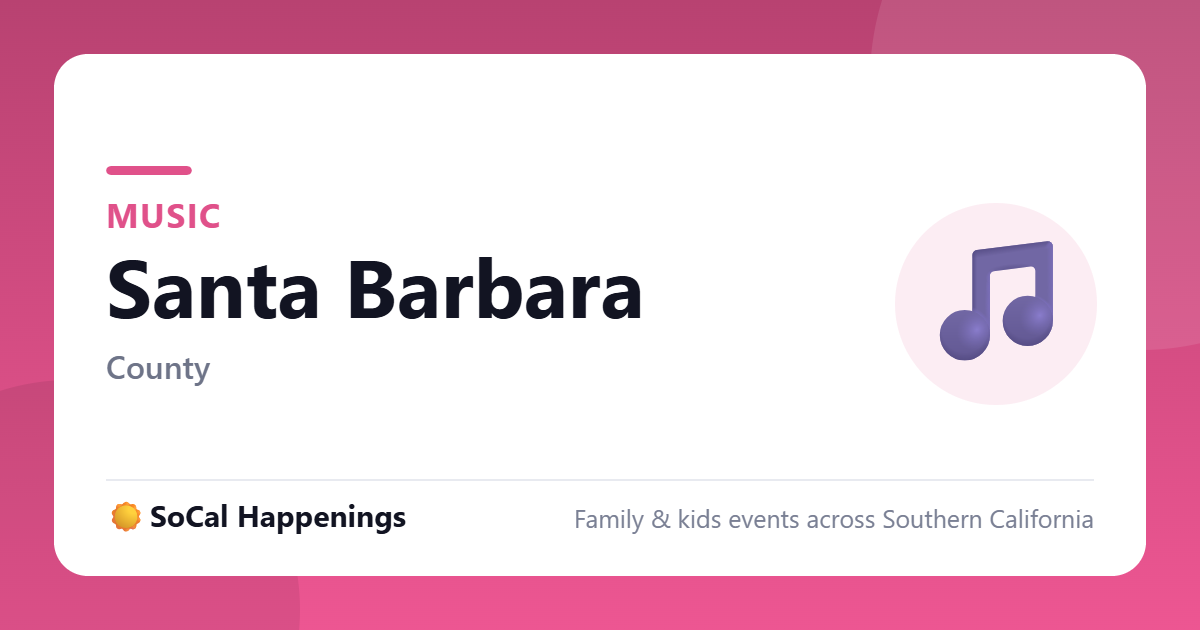 MUSIC

Santa Barbara

County

SoCal Happenings

Family & kids events across Southern California